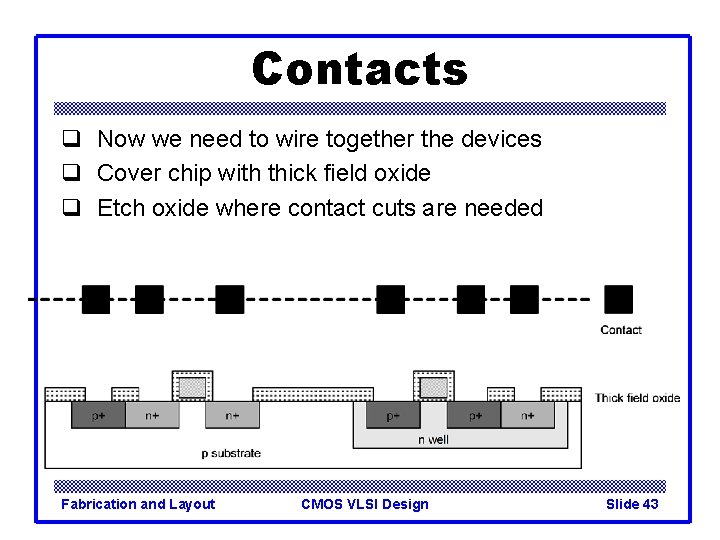 Contacts

❑ Now we need to wire together the devices
❑ Cover chip with thick field oxide
❑ Etch oxide where contact cuts are needed

Contact

Thick field oxide

p+ n+ n+ p+ p+ n+

n well

p substrate

Fabrication and Layout CMOS VLSI Design Slide 43